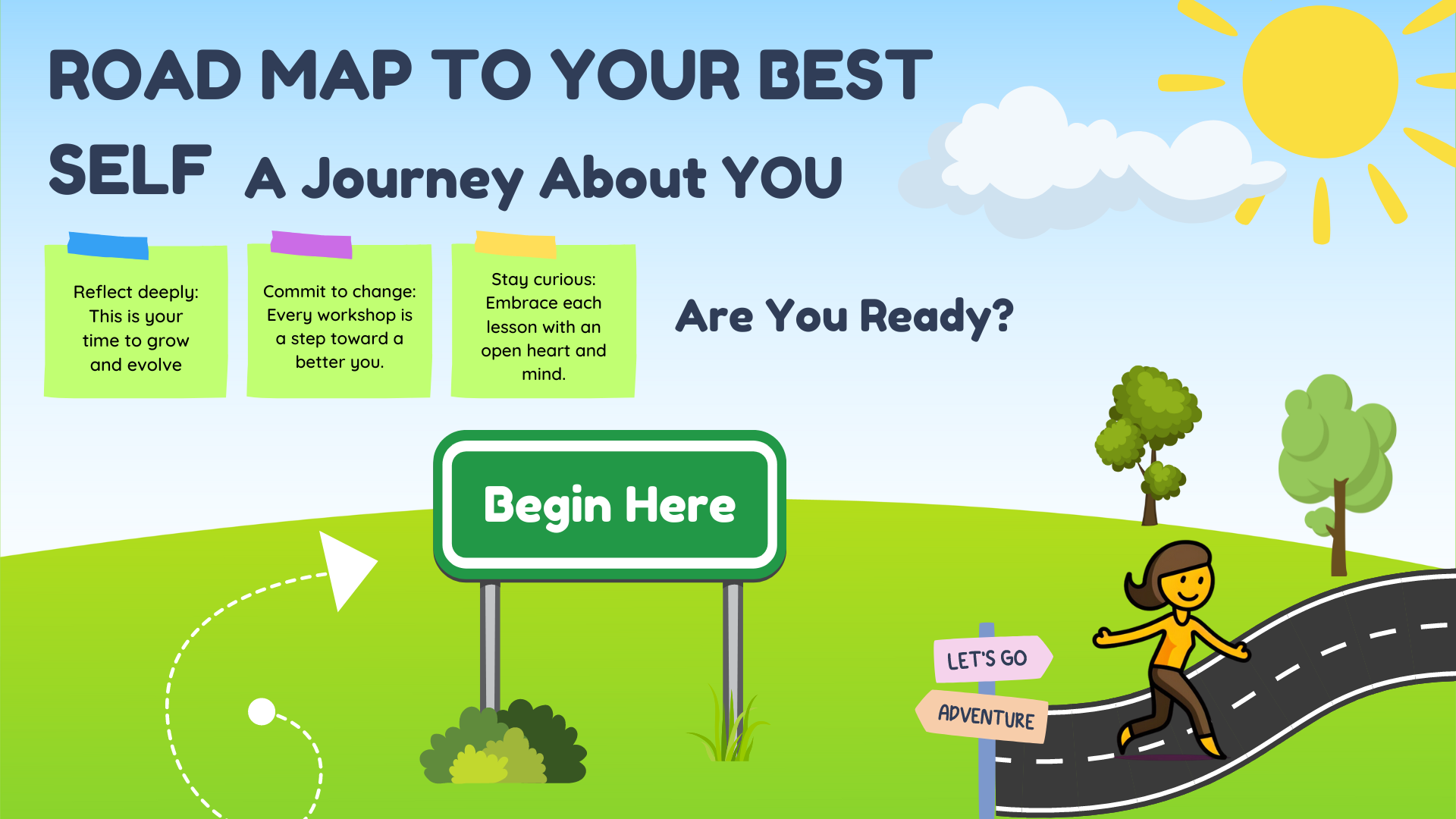 ROAD MAP TO YOUR BEST SELF A Journey About YOU

Reflect deeply: This is your time to grow and evolve

Commit to change: Every workshop is a step toward a better you.

Stay curious: Embrace each lesson with an open heart and mind.

Are You Ready?

Begin Here

LET'S GO

ADVENTURE